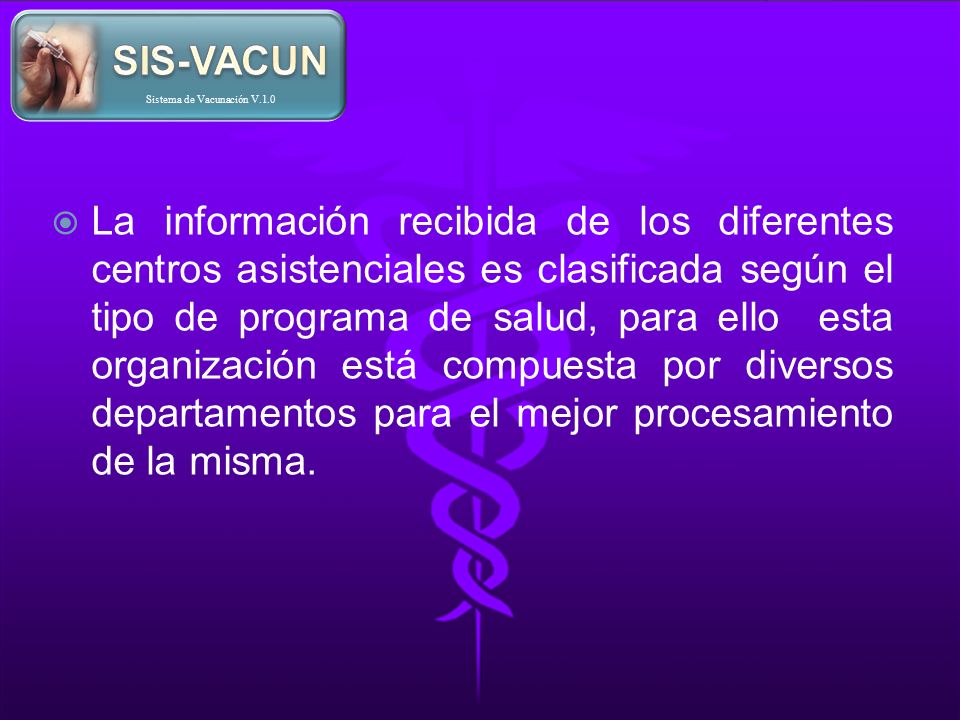 SIS-VACUN
Sistema de Vacunación V.1.0

La información recibida de los diferentes centros asistenciales es clasificada según el tipo de programa de salud, para ello esta organización está compuesta por diversos departamentos para el mejor procesamiento de la misma.